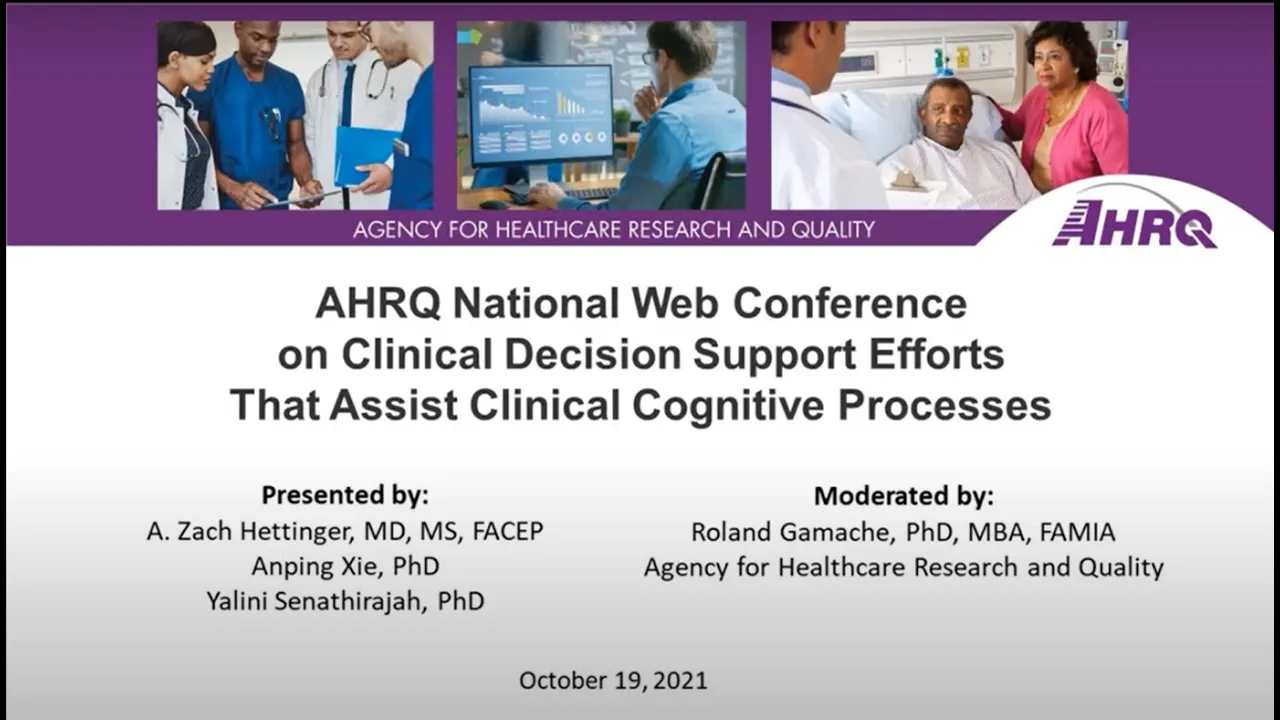 AGENCY FOR HEALTHCARE RESEARCH AND QUALITY

AHRQ

AHRQ National Web Conference on Clinical Decision Support Efforts That Assist Clinical Cognitive Processes

Presented by:
A. Zach Hettinger, MD, MS, FACEP
Anping Xie, PhD
Yalini Senathirajah, PhD

Moderated by:
Roland Gamache, PhD, MBA, FAMIA
Agency for Healthcare Research and Quality

October 19, 2021